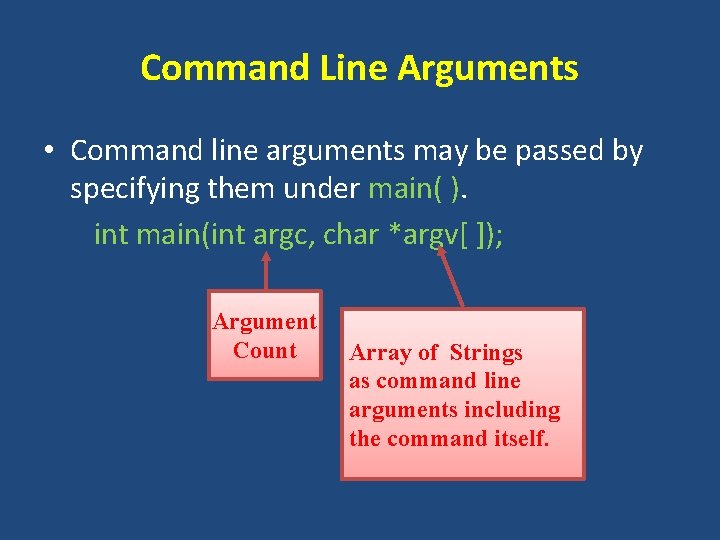 Command Line Arguments

• Command line arguments may be passed by specifying them under main( ).

int main(int argc, char *argv[ ]);

Argument Count

Array of Strings as command line arguments including the command itself.